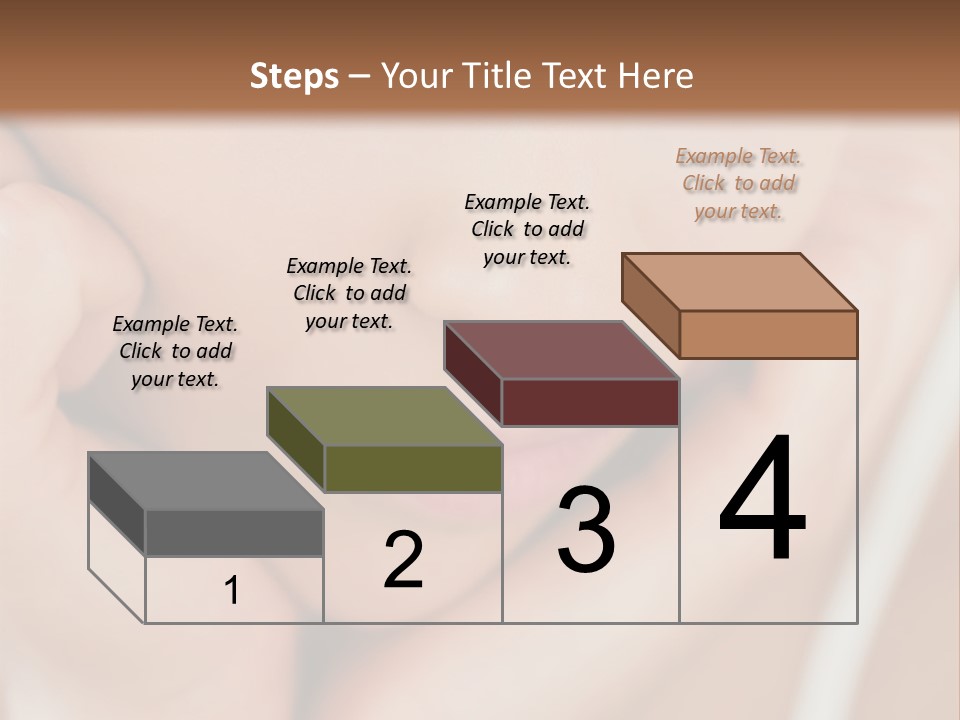 Steps – Your Title Text Here

Example Text. Click to add your text.

Example Text. Click to add your text.

Example Text. Click to add your text.

Example Text. Click to add your text.

1

2

3

4